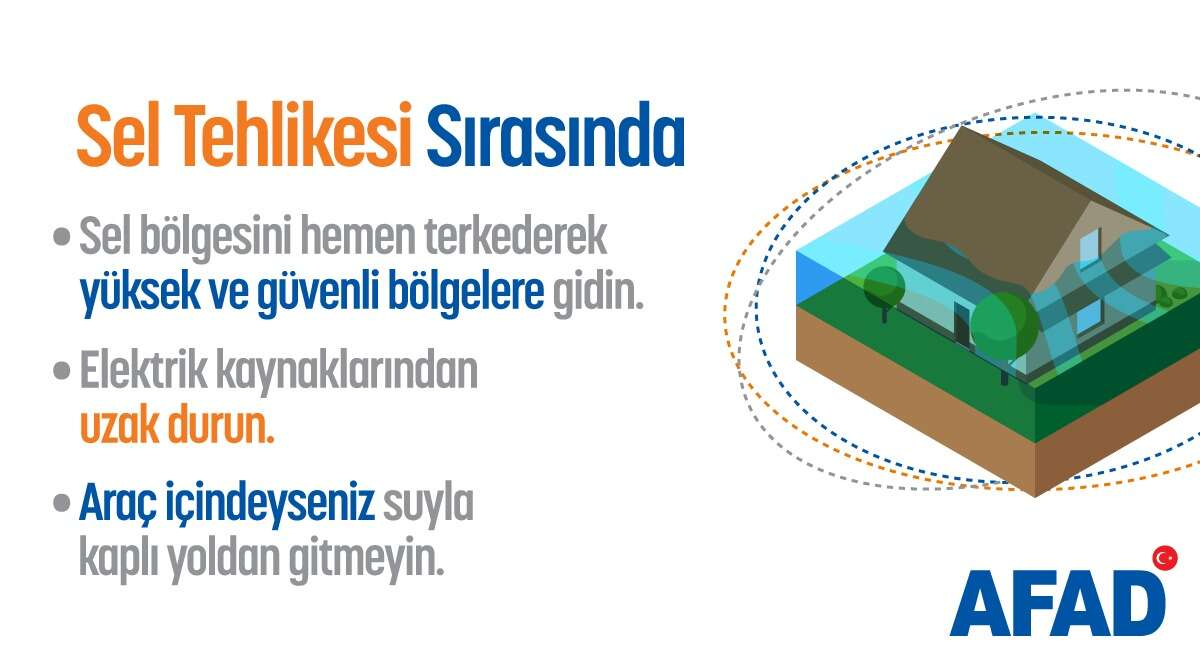 Sel Tehlikesi Sırasında

• Sel bölgesini hemen terkederek yüksek ve güvenli bölgelere gidin.

• Elektrik kaynaklarından uzak durun.

• Araç içindeyseniz suyla kaplı yoldan gitmeyin.

AFAD